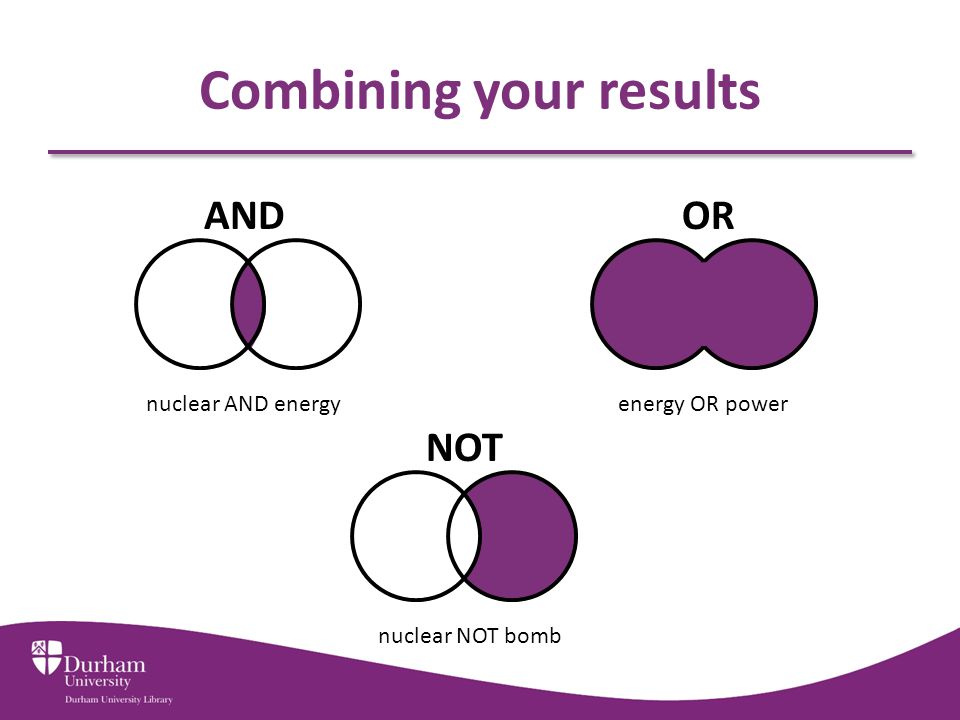 Combining your results

AND

nuclear AND energy

OR

energy OR power

NOT

nuclear NOT bomb

Durham University

Durham University Library